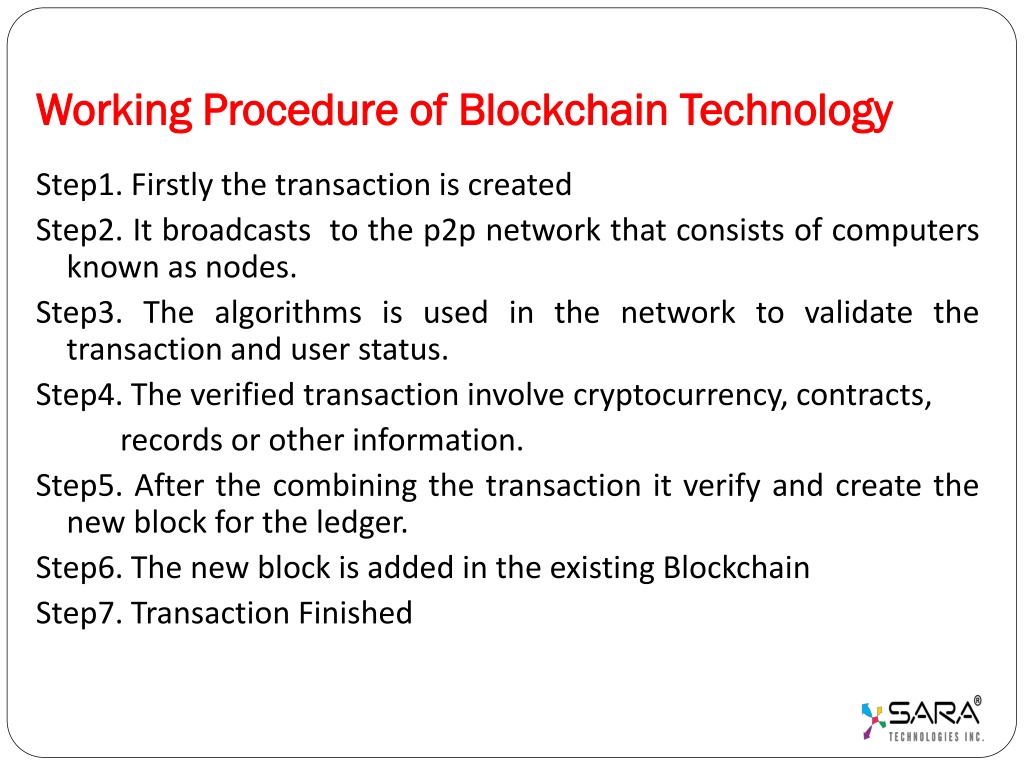 Working Procedure of Blockchain Technology

Step1. Firstly the transaction is created
Step2. It broadcasts to the p2p network that consists of computers known as nodes.
Step3. The algorithms is used in the network to validate the transaction and user status.
Step4. The verified transaction involve cryptocurrency, contracts, records or other information.
Step5. After the combining the transaction it verify and create the new block for the ledger.
Step6. The new block is added in the existing Blockchain
Step7. Transaction Finished

SARA®
TECHNOLOGIES INC.